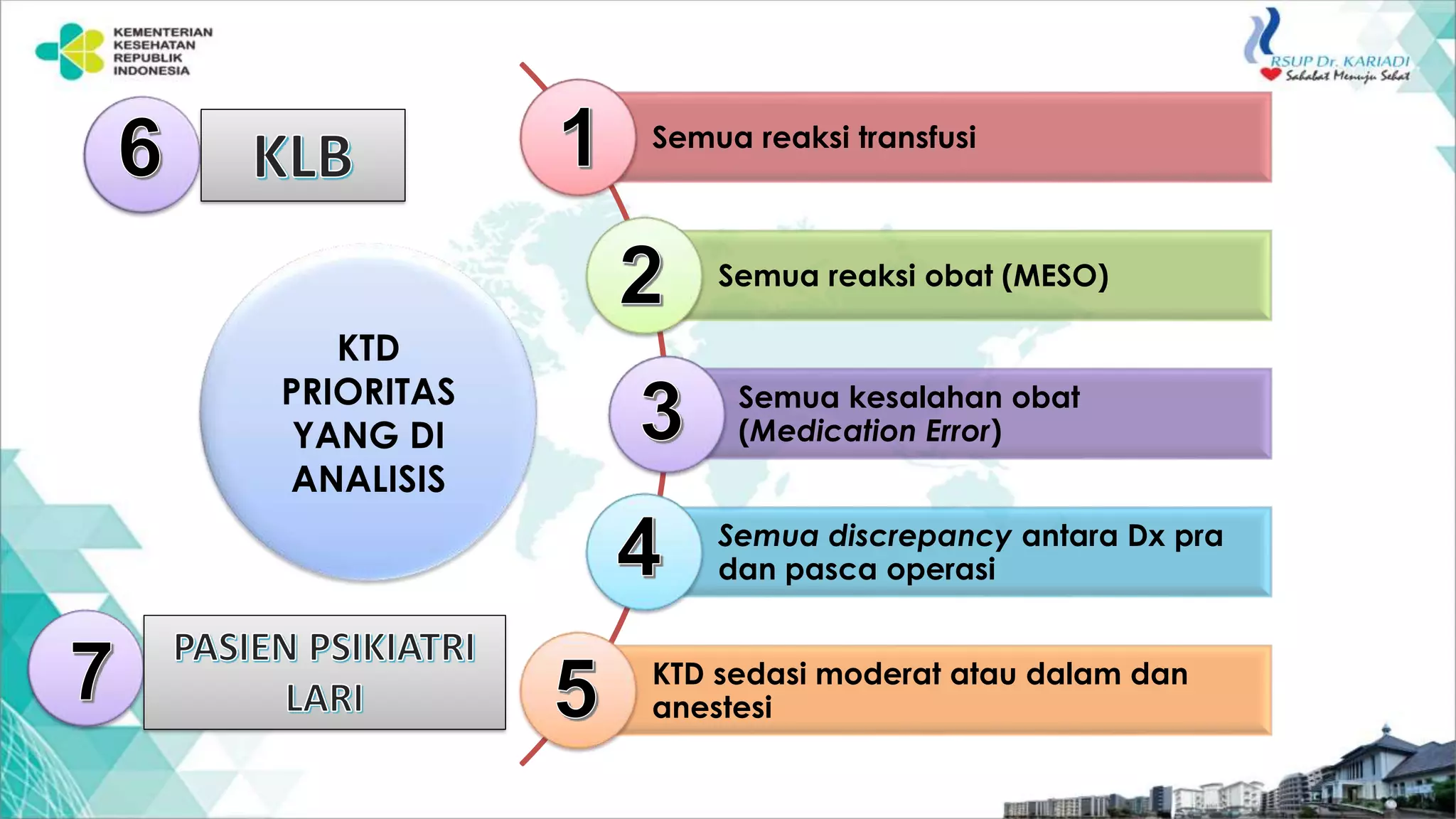 KEMENTERIAN KESEHATAN REPUBLIK INDONESIA

RSUP Dr. KARIADI
Sahabat Menuju Sehat

6 KLB

KTD PRIORITAS YANG DI ANALISIS

7 PASIEN PSIKIATRI LARI

1 Semua reaksi transfusi

2 Semua reaksi obat (MESO)

3 Semua kesalahan obat (Medication Error)

4 Semua discrepancy antara Dx pra dan pasca operasi

5 KTD sedasi moderat atau dalam dan anestesi